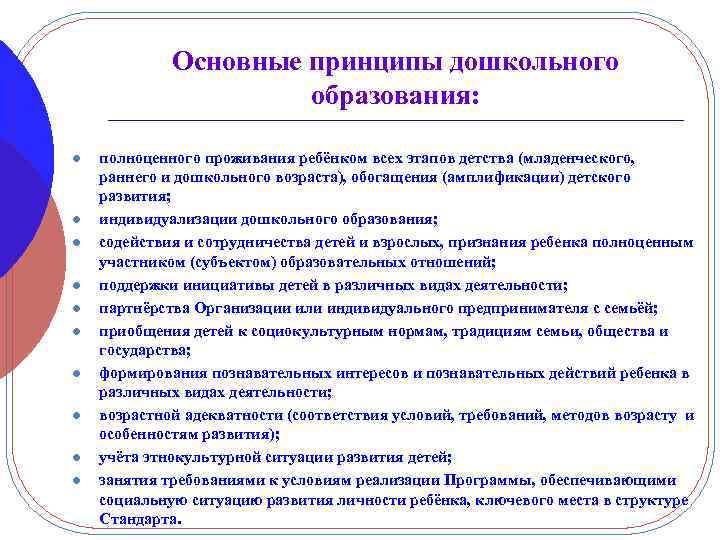 Основные принципы дошкольного образования:

- полноценного проживания ребёнком всех этапов детства (младенческого, раннего и дошкольного возраста), обогащения (амплификации) детского развития;
- индивидуализации дошкольного образования;
- содействия и сотрудничества детей и взрослых, признания ребенка полноценным участником (субъектом) образовательных отношений;
- поддержки инициативы детей в различных видах деятельности;
- партнёрства Организации или индивидуального предпринимателя с семьёй;
- приобщения детей к социокультурным нормам, традициям семьи, общества и государства;
- формирования познавательных интересов и познавательных действий ребенка в различных видах деятельности;
- возрастной адекватности (соответствия условий, требований, методов возрасту и особенностям развития);
- учёта этнокультурной ситуации развития детей;
- занятия требованиями к условиям реализации Программы, обеспечивающими социальную ситуацию развития личности ребёнка, ключевого места в структуре Стандарта.